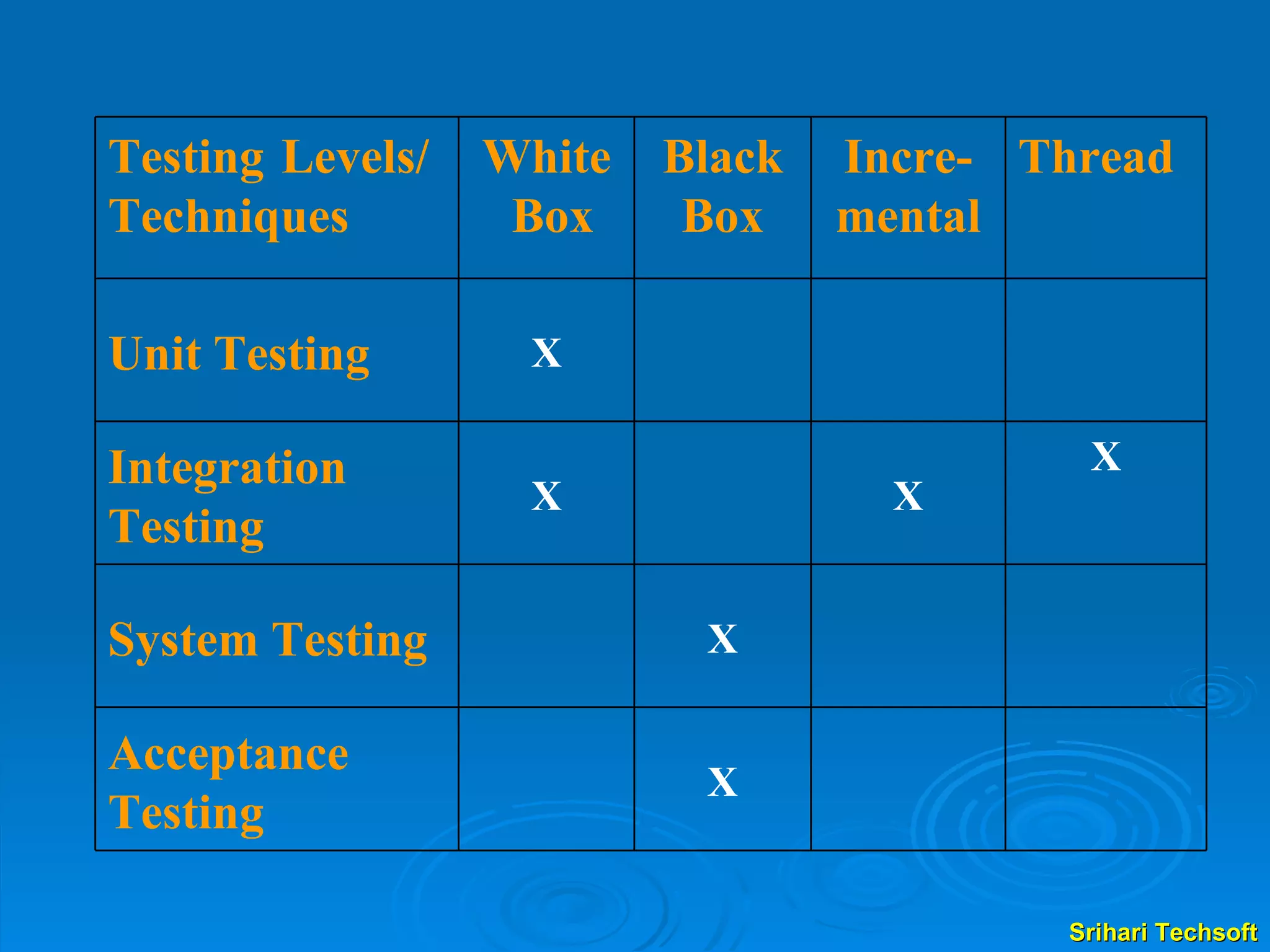 | Testing Levels/ Techniques | White Box | Black Box | Incremental | Thread |
|---|---|---|---|---|
| Unit Testing | X | | | |
| Integration Testing | X | | X | X |
| System Testing | | X | | |
| Acceptance Testing | | X | | |

Srihari Techsoft